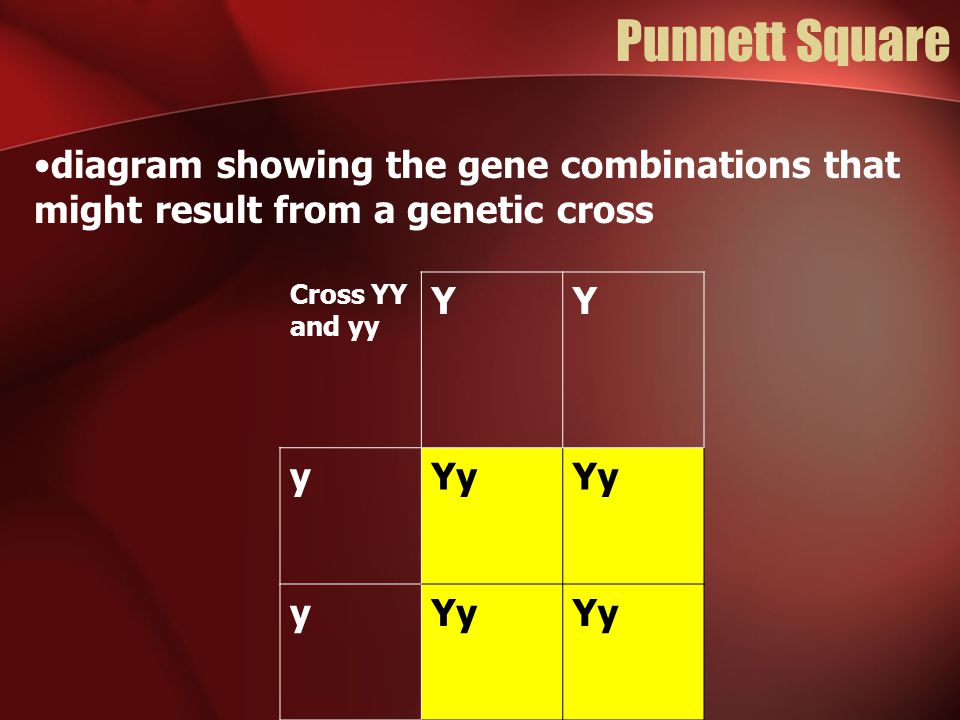 Punnett Square

•diagram showing the gene combinations that might result from a genetic cross

| Cross YY and yy | Y | Y |
|---|---|---|
| y | Yy | Yy |
| y | Yy | Yy |